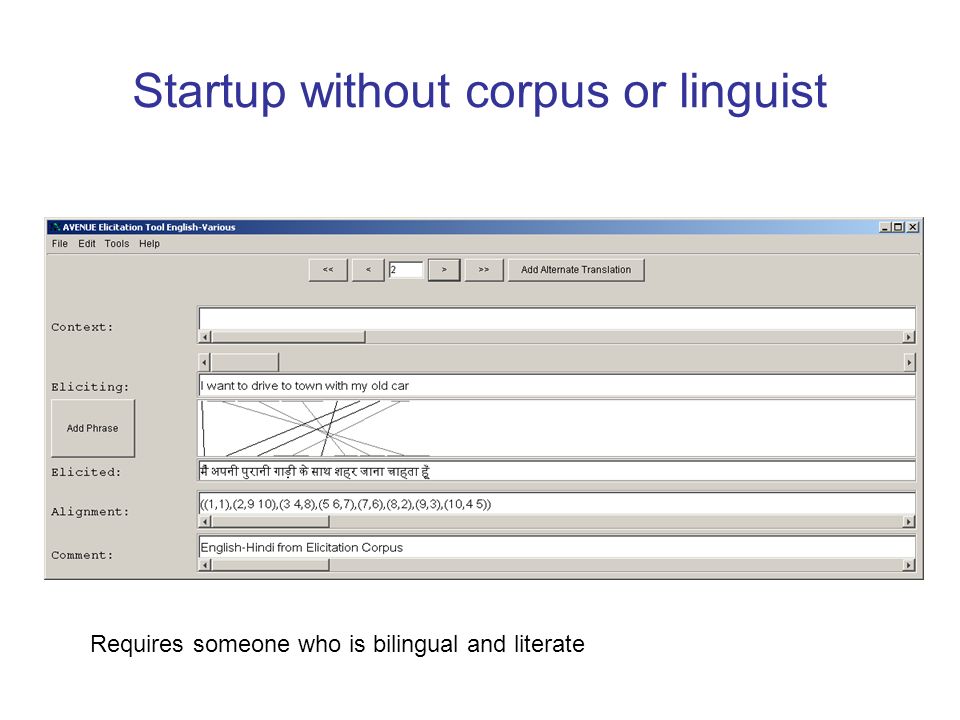 Startup without corpus or linguist

AVENUE Elicitation Tool English-Various

File Edit Tools Help

<< < 2 > >> Add Alternate Translation

Context:

Eliciting: I want to drive to town with my old car

Add Phrase

Elicited: मैं अपनी पुरानी गाड़ी के साथ शहर जाना चाहता हूँ

Alignment: ((1,1),(2,9 10),(3 4,8),(5 6,7),(7,6),(8,2),(9,3),(10,4 5))

Comment: English-Hindi from Elicitation Corpus

Requires someone who is bilingual and literate